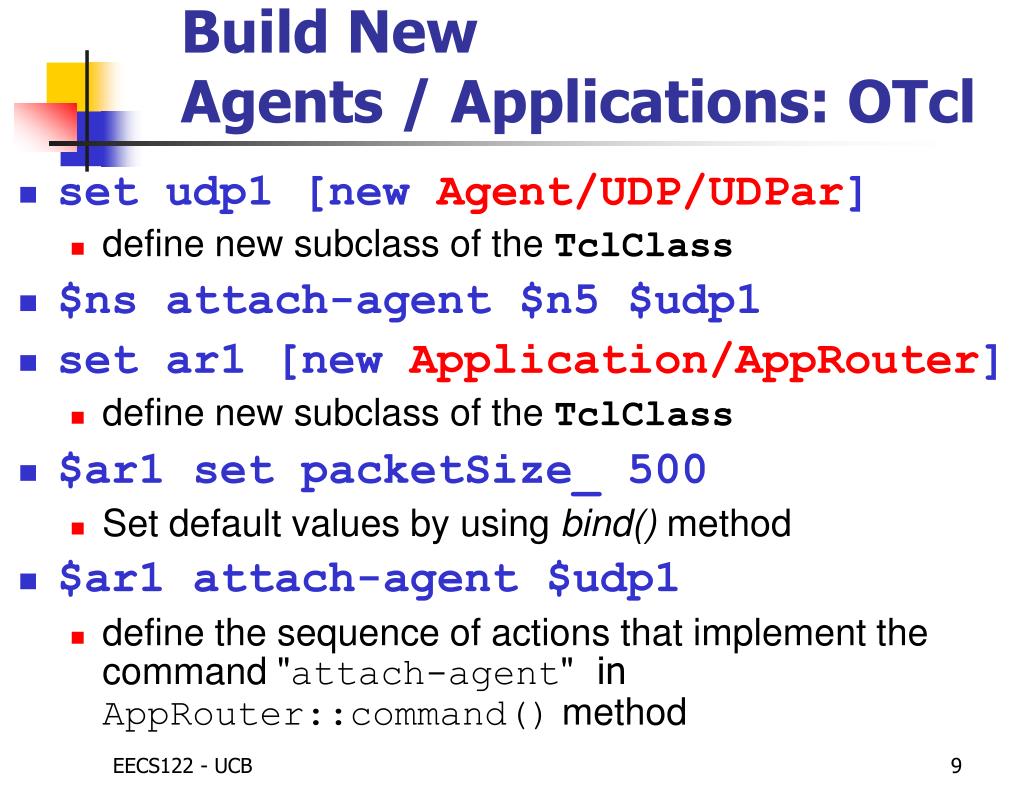 Build New
Agents / Applications: OTcl

- set udp1 [new Agent/UDP/UDPar]
  - define new subclass of the TclClass
- $ns attach-agent $n5 $udp1
- set ar1 [new Application/AppRouter]
  - define new subclass of the TclClass
- $ar1 set packetSize_ 500
  - Set default values by using bind() method
- $ar1 attach-agent $udp1
  - define the sequence of actions that implement the command "attach-agent" in AppRouter::command() method

EECS122 - UCB

9